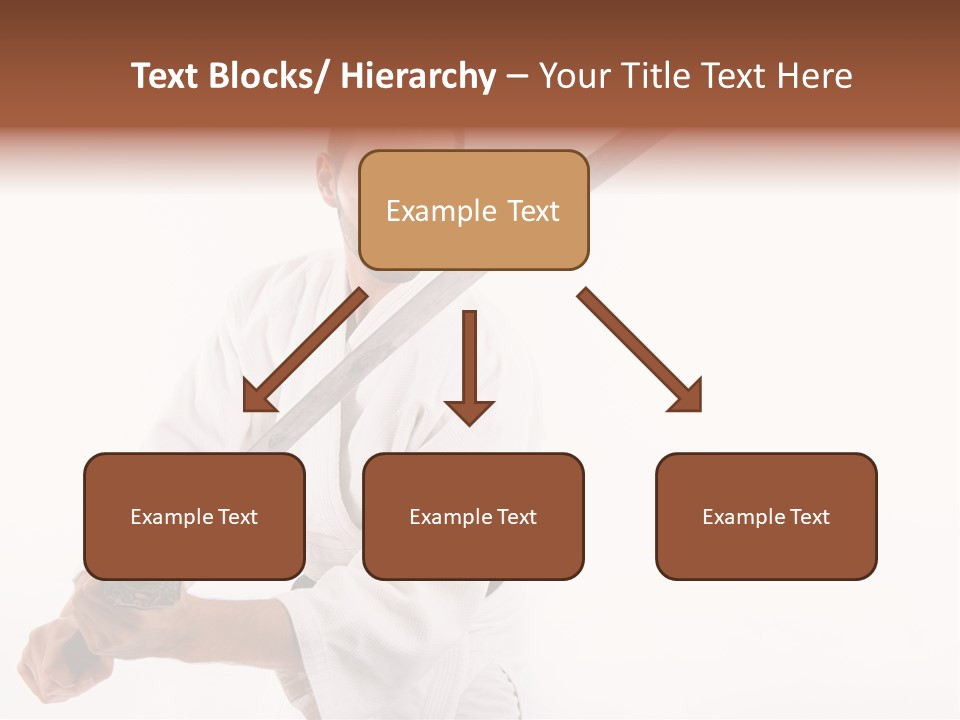 Text Blocks/ Hierarchy – Your Title Text Here

Example Text

Example Text

Example Text

Example Text